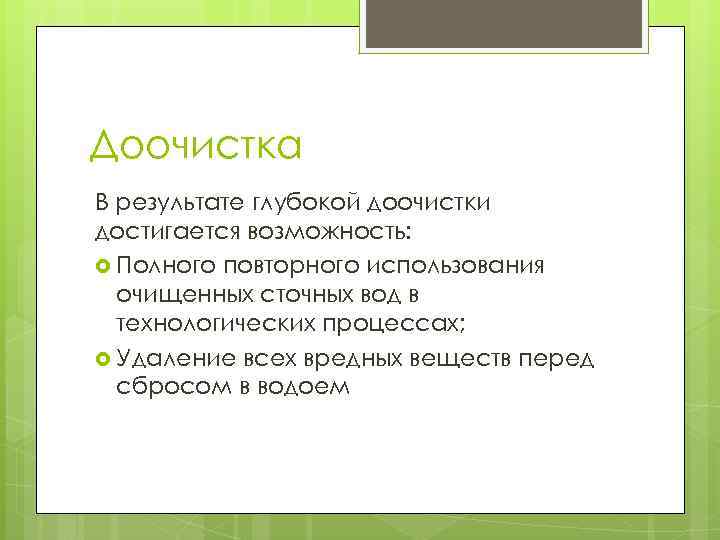 Доочистка

В результате глубокой доочистки достигается возможность:

Полного повторного использования очищенных сточных вод в технологических процессах;

Удаление всех вредных веществ перед сбросом в водоем